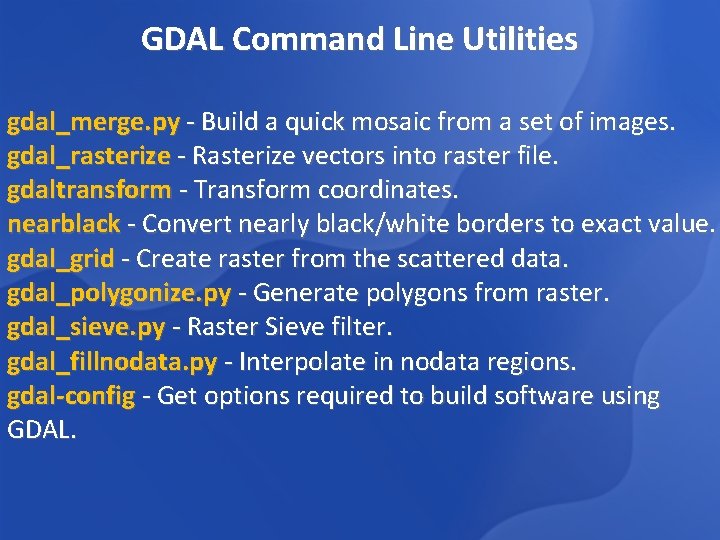 GDAL Command Line Utilities

gdal_merge.py - Build a quick mosaic from a set of images.
gdal_rasterize - Rasterize vectors into raster file.
gdaltransform - Transform coordinates.
nearblack - Convert nearly black/white borders to exact value.
gdal_grid - Create raster from the scattered data.
gdal_polygonize.py - Generate polygons from raster.
gdal_sieve.py - Raster Sieve filter.
gdal_fillnodata.py - Interpolate in nodata regions.
gdal-config - Get options required to build software using GDAL.